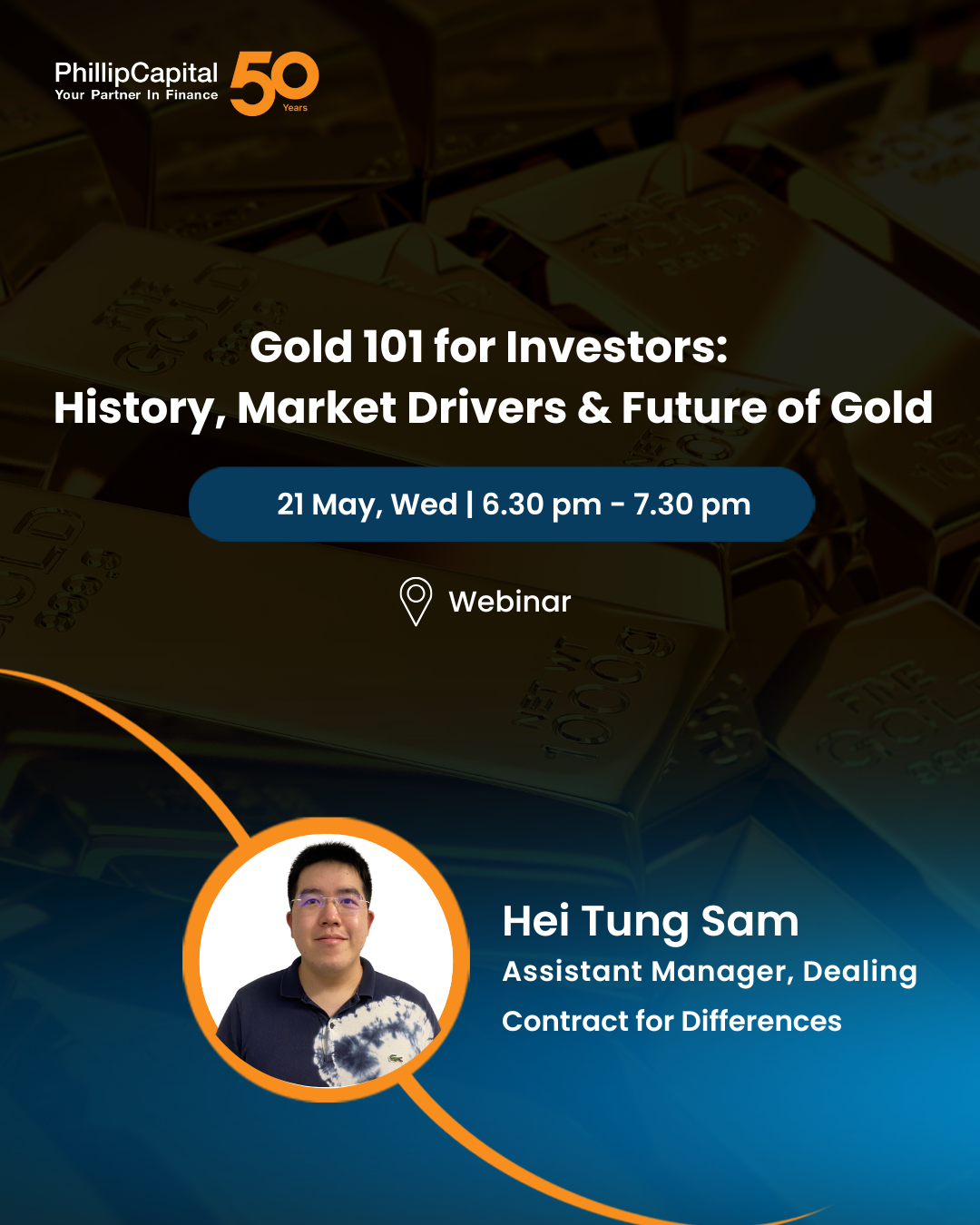 PhillipCapital
Your Partner In Finance
50 Years

Gold 101 for Investors:
History, Market Drivers & Future of Gold

21 May, Wed | 6.30 pm - 7.30 pm

Webinar

Hei Tung Sam
Assistant Manager, Dealing
Contract for Differences